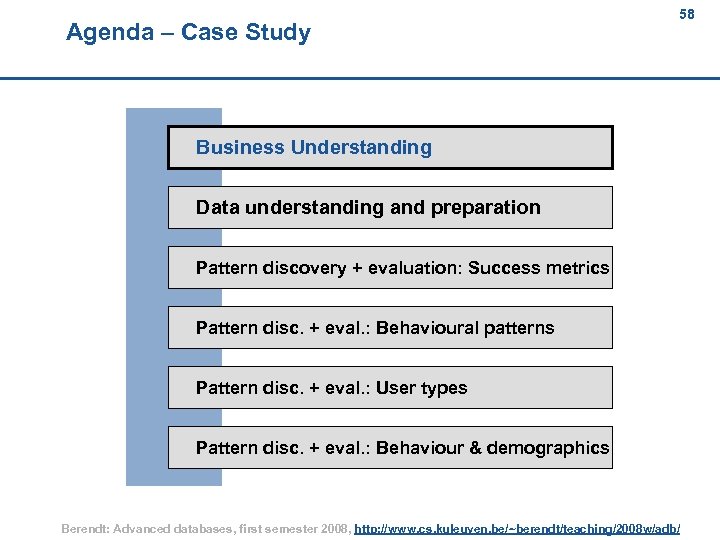 58

Agenda – Case Study

Business Understanding

Data understanding and preparation

Pattern discovery + evaluation: Success metrics

Pattern disc. + eval.: Behavioural patterns

Pattern disc. + eval.: User types

Pattern disc. + eval.: Behaviour & demographics

Berendt: Advanced databases, first semester 2008, http://www.cs.kuleuven.be/~berendt/teaching/2008w/adb/